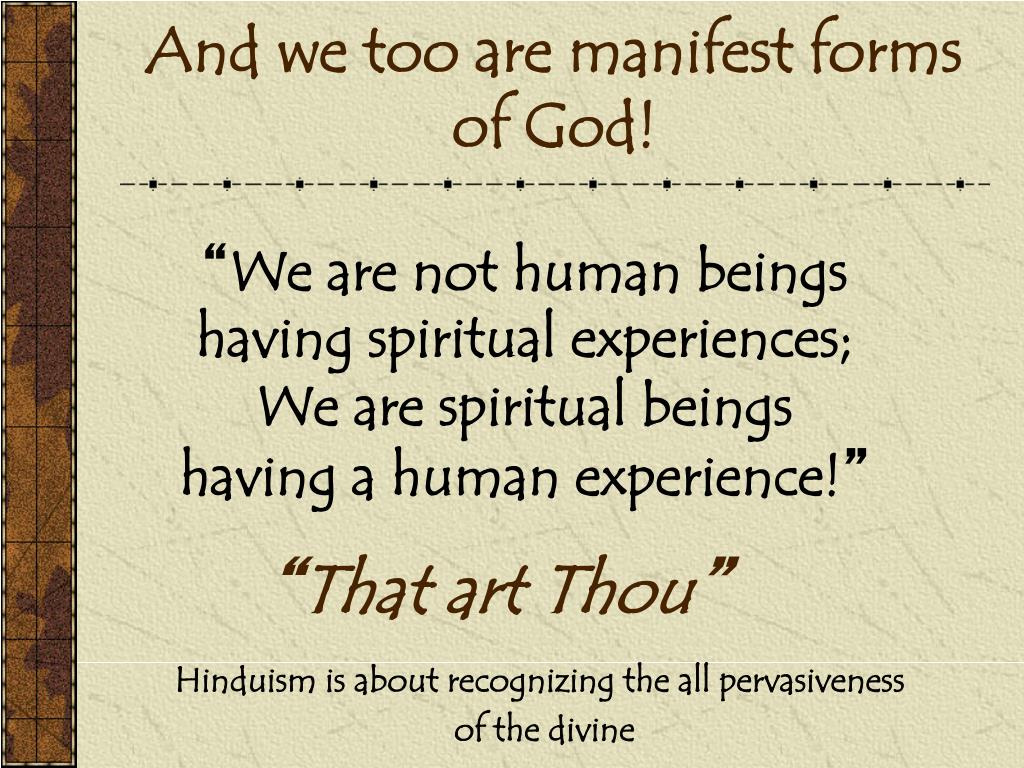 And we too are manifest forms of God!

“We are not human beings having spiritual experiences; We are spiritual beings having a human experience!”

“That art Thou”

Hinduism is about recognizing the all pervasiveness of the divine